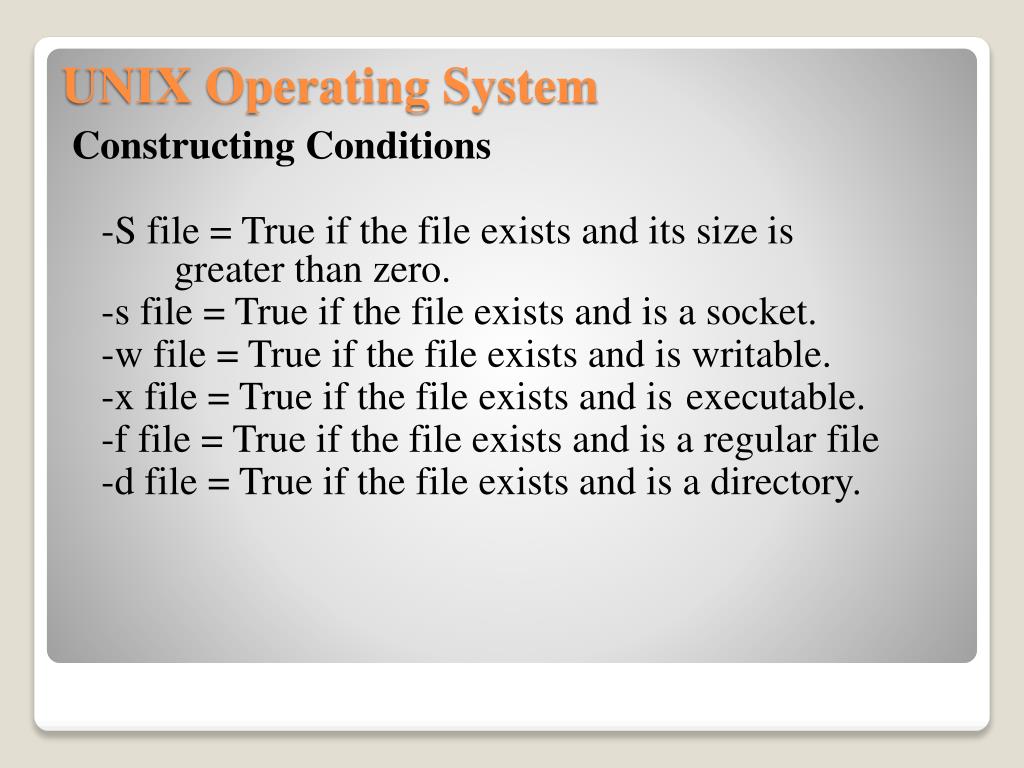 UNIX Operating System

Constructing Conditions

-S file = True if the file exists and its size is greater than zero.

-s file = True if the file exists and is a socket.

-w file = True if the file exists and is writable.

-x file = True if the file exists and is executable.

-f file = True if the file exists and is a regular file

-d file = True if the file exists and is a directory.